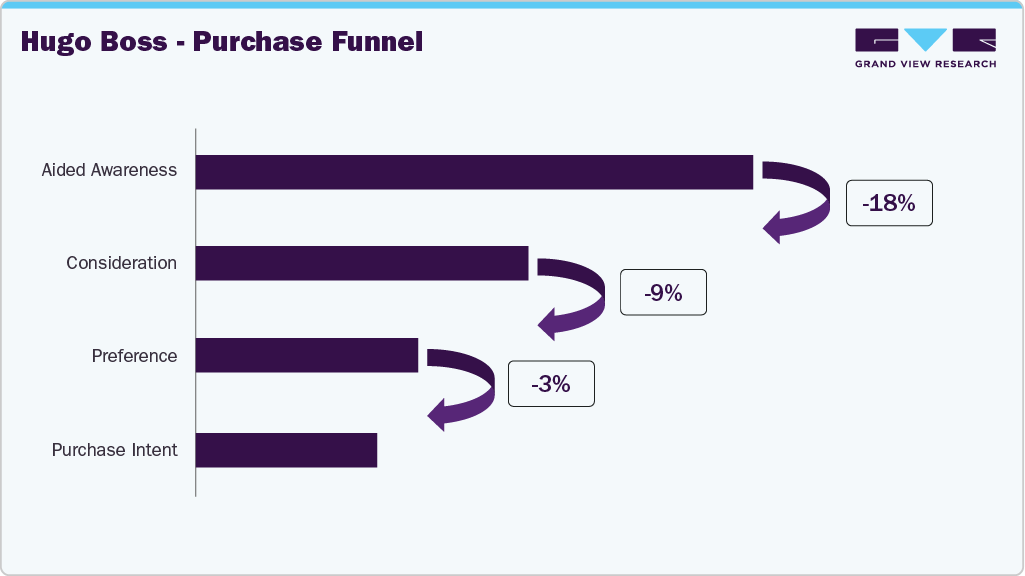 Hugo Boss - Purchase Funnel

GRAND VIEW RESEARCH

Aided Awareness

-18%

Consideration

-9%

Preference

-3%

Purchase Intent